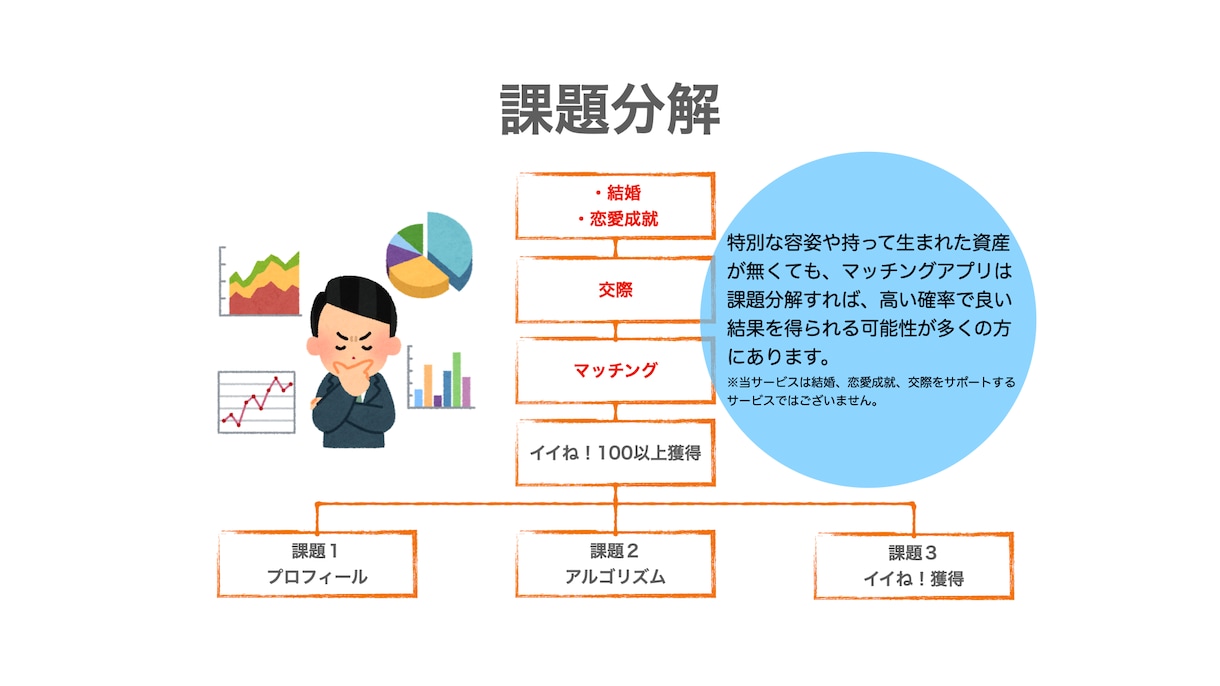 課題分解

・結婚
・恋愛成就

交際

マッチング

イイね！100以上獲得

課題１
プロフィール

課題２
アルゴリズム

課題３
イイね！獲得

特別な容姿や持って生まれた資産が無くても、マッチングアプリは課題分解すれば、高い確率で良い結果を得られる可能性が多くの方にあります。

※当サービスは結婚、恋愛成就、交際をサポートするサービスではございません。